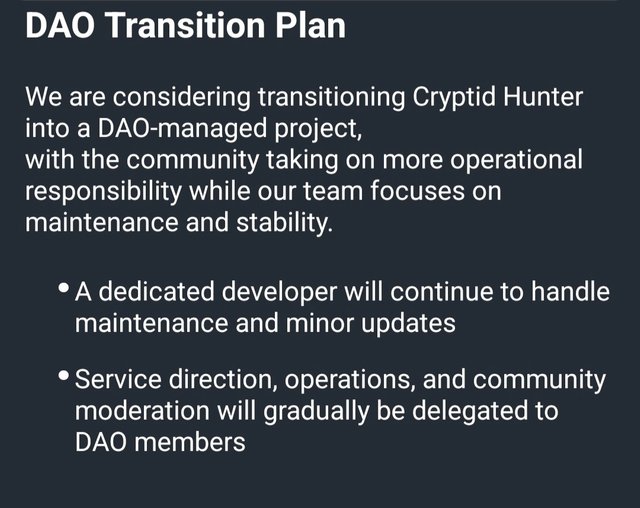 DAO Transition Plan

We are considering transitioning Cryptid Hunter into a DAO-managed project,
with the community taking on more operational responsibility while our team focuses on maintenance and stability.

• A dedicated developer will continue to handle maintenance and minor updates

• Service direction, operations, and community moderation will gradually be delegated to DAO members